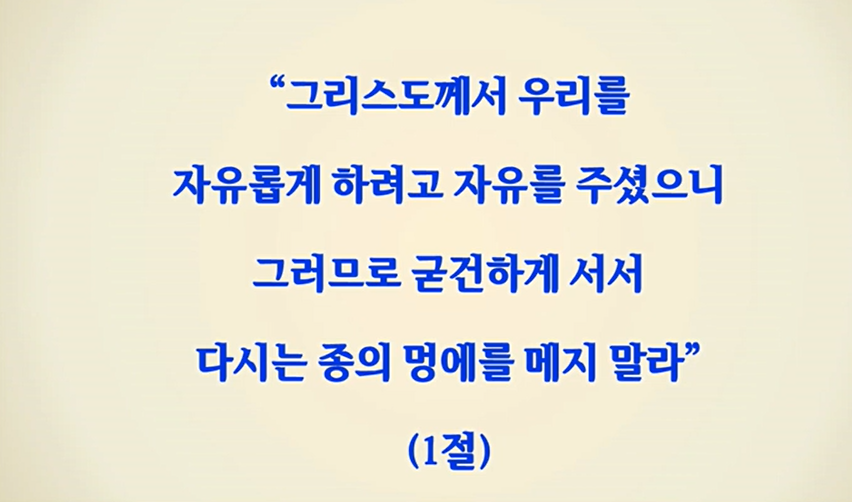 “그리스도께서 우리를
자유롭게 하려고 자유를 주셨으니
그러므로 굳건하게 서서
다시는 종의 멍에를 메지 말라”

(1절)